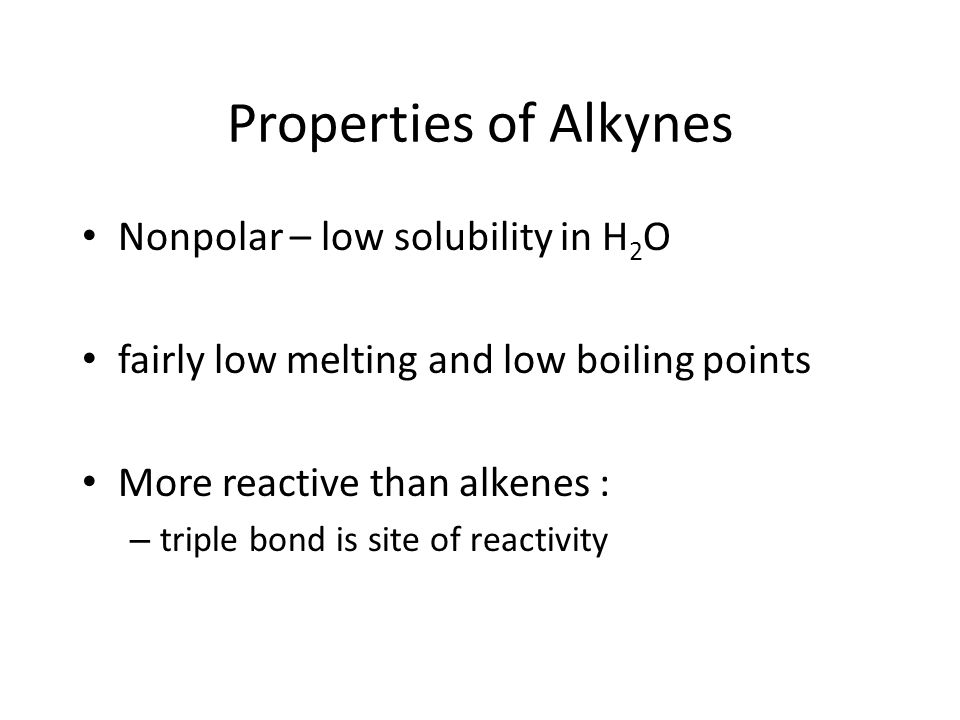 Properties of Alkynes

• Nonpolar – low solubility in $H_2O$

• fairly low melting and low boiling points

• More reactive than alkenes :
– triple bond is site of reactivity